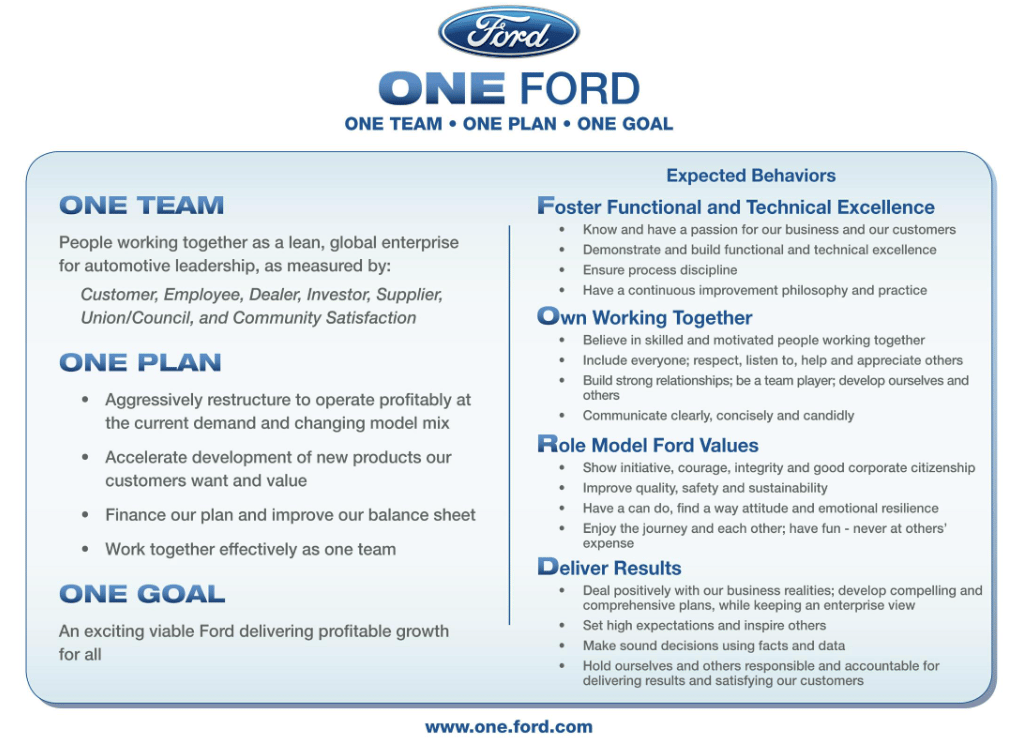 Ford

ONE FORD
ONE TEAM • ONE PLAN • ONE GOAL

ONE TEAM

People working together as a lean, global enterprise for automotive leadership, as measured by:

Customer, Employee, Dealer, Investor, Supplier, Union/Council, and Community Satisfaction

ONE PLAN

• Aggressively restructure to operate profitably at the current demand and changing model mix
• Accelerate development of new products our customers want and value
• Finance our plan and improve our balance sheet
• Work together effectively as one team

ONE GOAL

An exciting viable Ford delivering profitable growth for all

Expected Behaviors

Foster Functional and Technical Excellence
• Know and have a passion for our business and our customers
• Demonstrate and build functional and technical excellence
• Ensure process discipline
• Have a continuous improvement philosophy and practice

Own Working Together
• Believe in skilled and motivated people working together
• Include everyone; respect, listen to, help and appreciate others
• Build strong relationships; be a team player; develop ourselves and others
• Communicate clearly, concisely and candidly

Role Model Ford Values
• Show initiative, courage, integrity and good corporate citizenship
• Improve quality, safety and sustainability
• Have a can do, find a way attitude and emotional resilience
• Enjoy the journey and each other; have fun - never at others' expense

Deliver Results
• Deal positively with our business realities; develop compelling and comprehensive plans, while keeping an enterprise view
• Set high expectations and inspire others
• Make sound decisions using facts and data
• Hold ourselves and others responsible and accountable for delivering results and satisfying our customers

www.one.ford.com